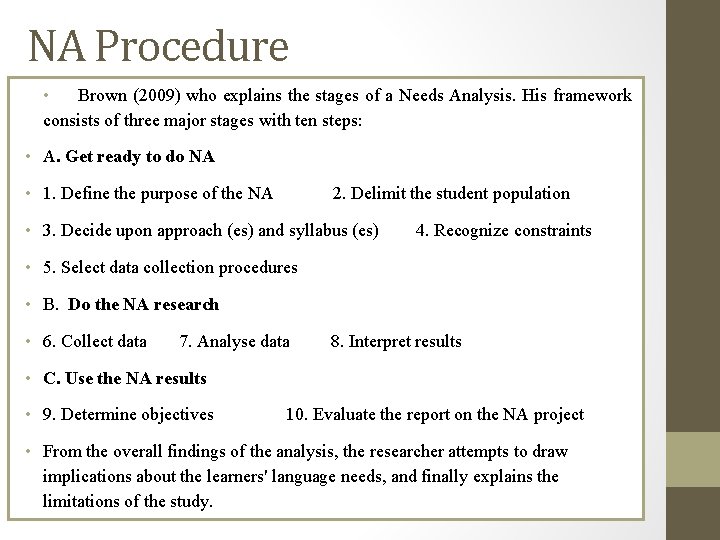 NA Procedure

• Brown (2009) who explains the stages of a Needs Analysis. His framework consists of three major stages with ten steps:

• A. Get ready to do NA

• 1. Define the purpose of the NA 2. Delimit the student population

• 3. Decide upon approach (es) and syllabus (es) 4. Recognize constraints

• 5. Select data collection procedures

• B. Do the NA research

• 6. Collect data 7. Analyse data 8. Interpret results

• C. Use the NA results

• 9. Determine objectives 10. Evaluate the report on the NA project

• From the overall findings of the analysis, the researcher attempts to draw implications about the learners' language needs, and finally explains the limitations of the study.